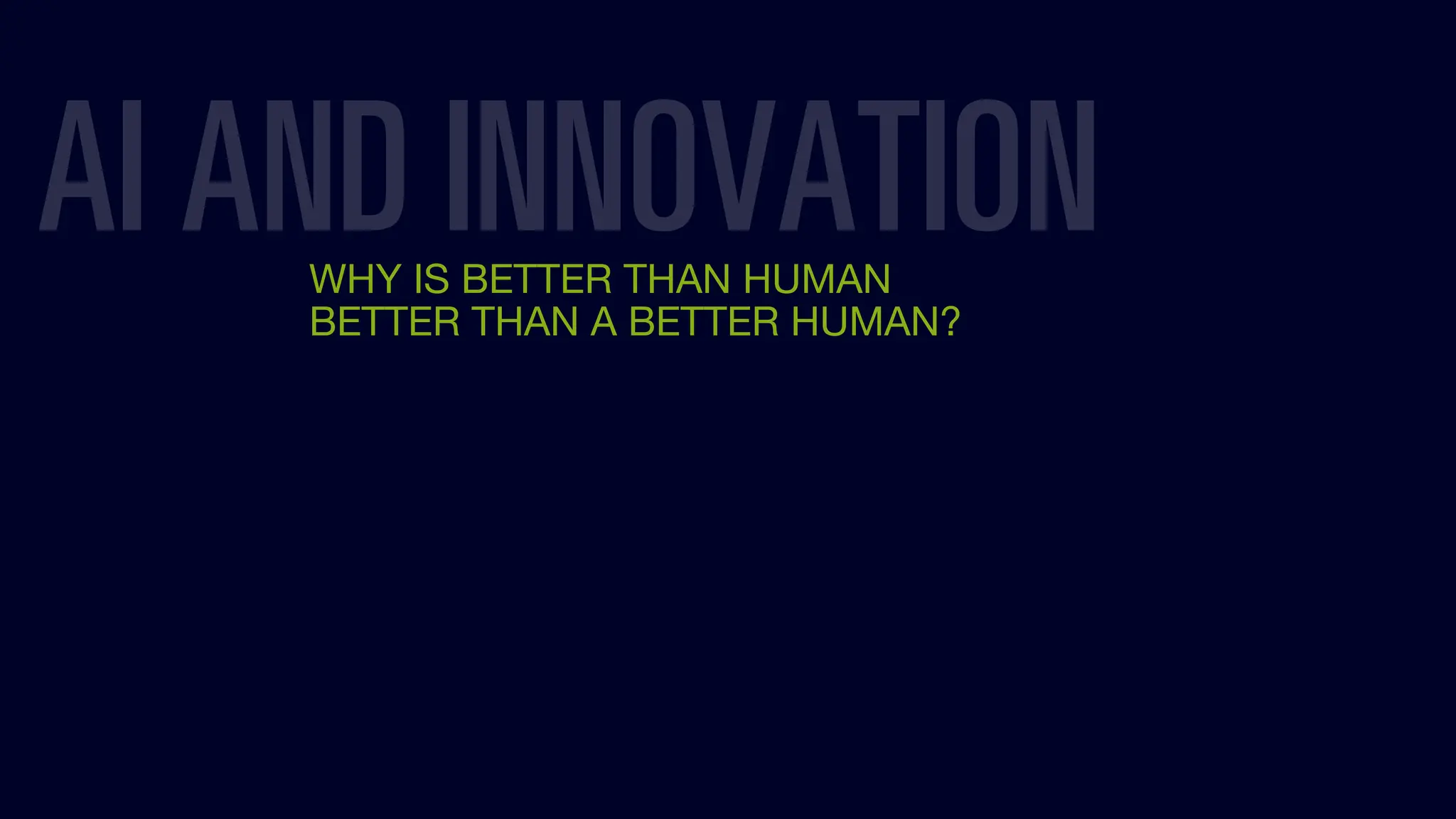 AI AND INNOVATION

WHY IS BETTER THAN HUMAN BETTER THAN A BETTER HUMAN?